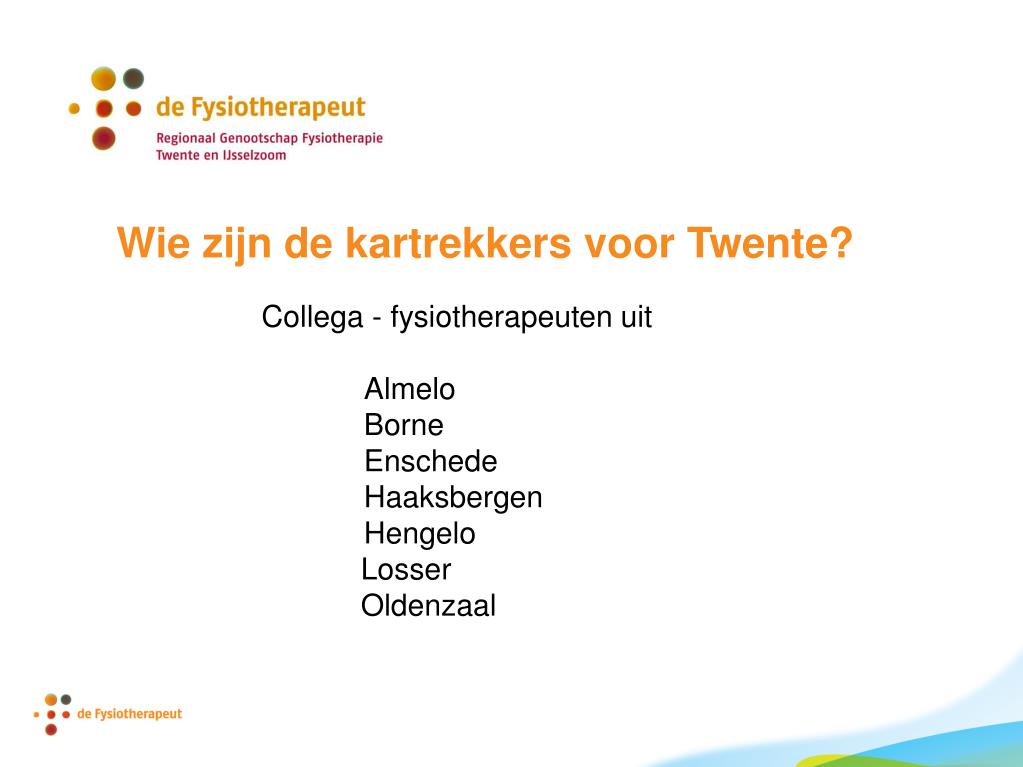 de Fysiotherapeut
Regionaal Genootschap Fysiotherapie
Twente en IJsselzoom

Wie zijn de kartrekkers voor Twente?

Collega - fysiotherapeuten uit

Almelo
Borne
Enschede
Haaksbergen
Hengelo
Losser
Oldenzaal

de Fysiotherapeut